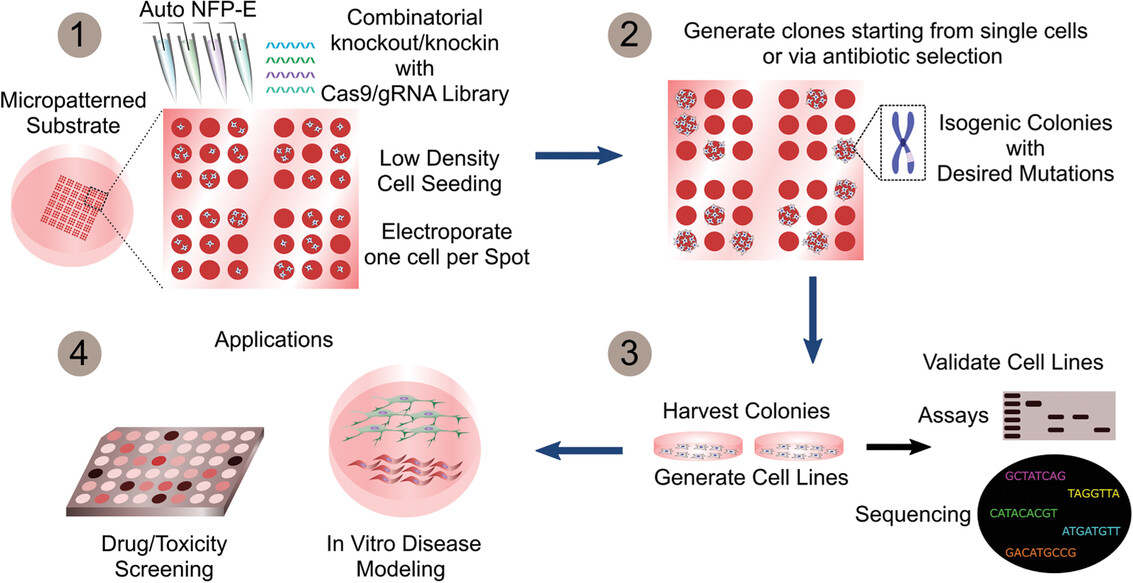 1

Auto NFP-E

Combinatorial knockout/knockin with Cas9/gRNA Library

Micropatterned Substrate

Low Density Cell Seeding

Electroporate one cell per Spot

2

Generate clones starting from single cells or via antibiotic selection

Isogenic Colonies with Desired Mutations

3

Harvest Colonies

Generate Cell Lines

Validate Cell Lines

Assays

Sequencing

GCTATCAG

TAGGTTA

CATACACGT

ATGATGTT

GACATGCCG

4

Applications

Drug/Toxicity Screening

In Vitro Disease Modeling